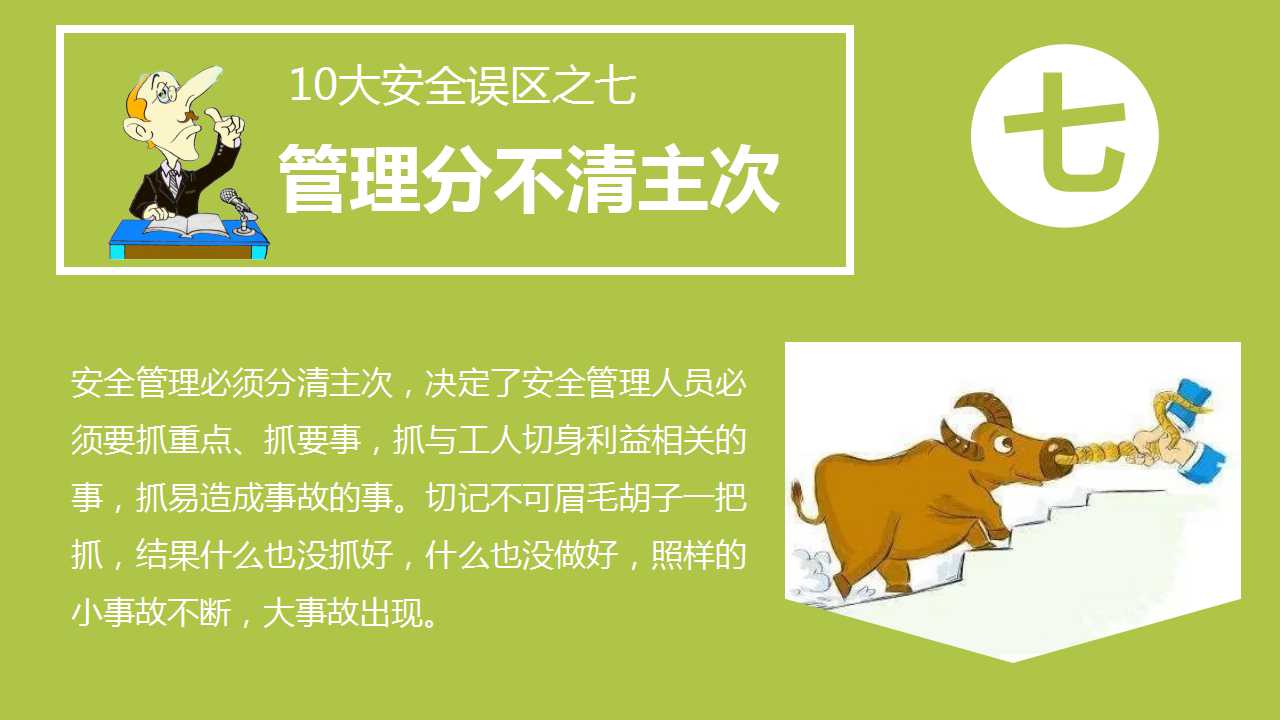 10大安全误区之七

管理分不清主次

七

安全管理必须分清主次，决定了安全管理人员必须要抓重点、抓要事，抓与工人切身利益相关的事，抓易造成事故的事。切记不可眉毛胡子一把抓，结果什么也没抓好，什么也没做好，照样的小事故不断，大事故出现。